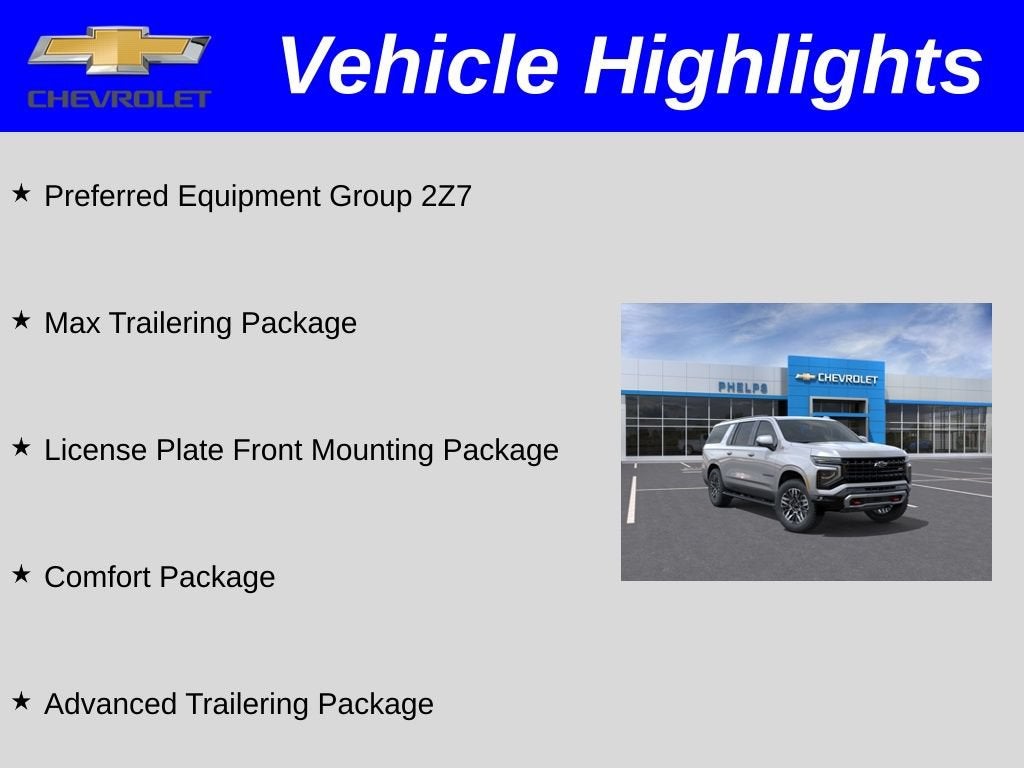 CHEVROLET

Vehicle Highlights

★ Preferred Equipment Group 2Z7

★ Max Trailering Package

★ License Plate Front Mounting Package

★ Comfort Package

★ Advanced Trailering Package

PHELPS

CHEVROLET